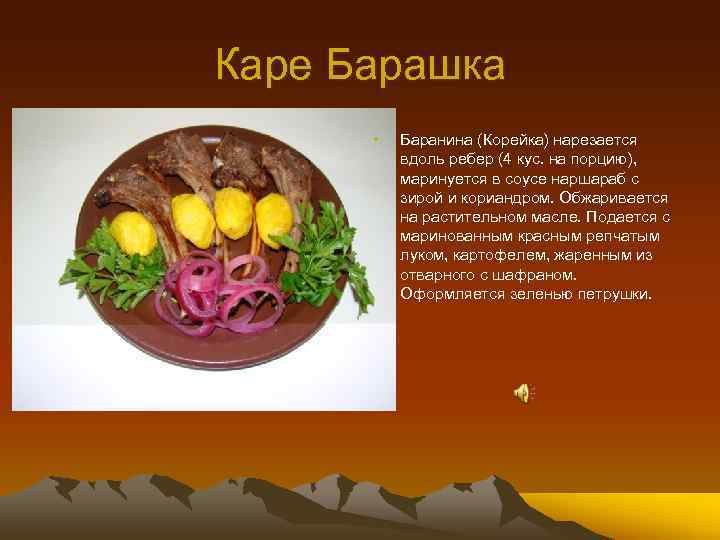 Каре Барашка

Баранина (Корейка) нарезается вдоль ребер (4 кус. на порцию), маринуется в соусе наршараб с зирой и кориандром. Обжаривается на растительном масле. Подается с маринованным красным репчатым луком, картофелем, жаренным из отварного с шафраном. Оформляется зеленью петрушки.